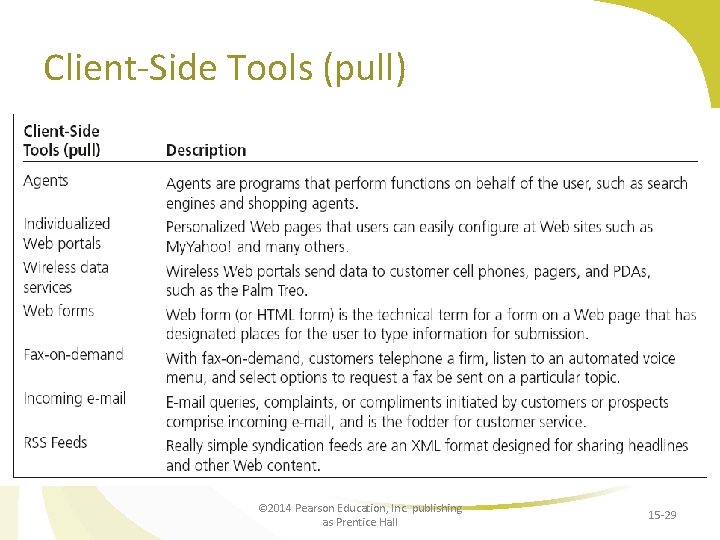 Client-Side Tools (pull)

| Client-Side Tools (pull) | Description |
|---|---|
| Agents | Agents are programs that perform functions on behalf of the user, such as search engines and shopping agents. |
| Individualized Web portals | Personalized Web pages that users can easily configure at Web sites such as MyYahoo! and many others. |
| Wireless data services | Wireless Web portals send data to customer cell phones, pagers, and PDAs, such as the Palm Treo. |
| Web forms | Web form (or HTML form) is the technical term for a form on a Web page that has designated places for the user to type information for submission. |
| Fax-on-demand | With fax-on-demand, customers telephone a firm, listen to an automated voice menu, and select options to request a fax be sent on a particular topic. |
| Incoming e-mail | E-mail queries, complaints, or compliments initiated by customers or prospects comprise incoming e-mail, and is the fodder for customer service. |
| RSS Feeds | Really simple syndication feeds are an XML format designed for sharing headlines and other Web content. |

©2014 Pearson Education, Inc. publishing as Prentice Hall

15-29